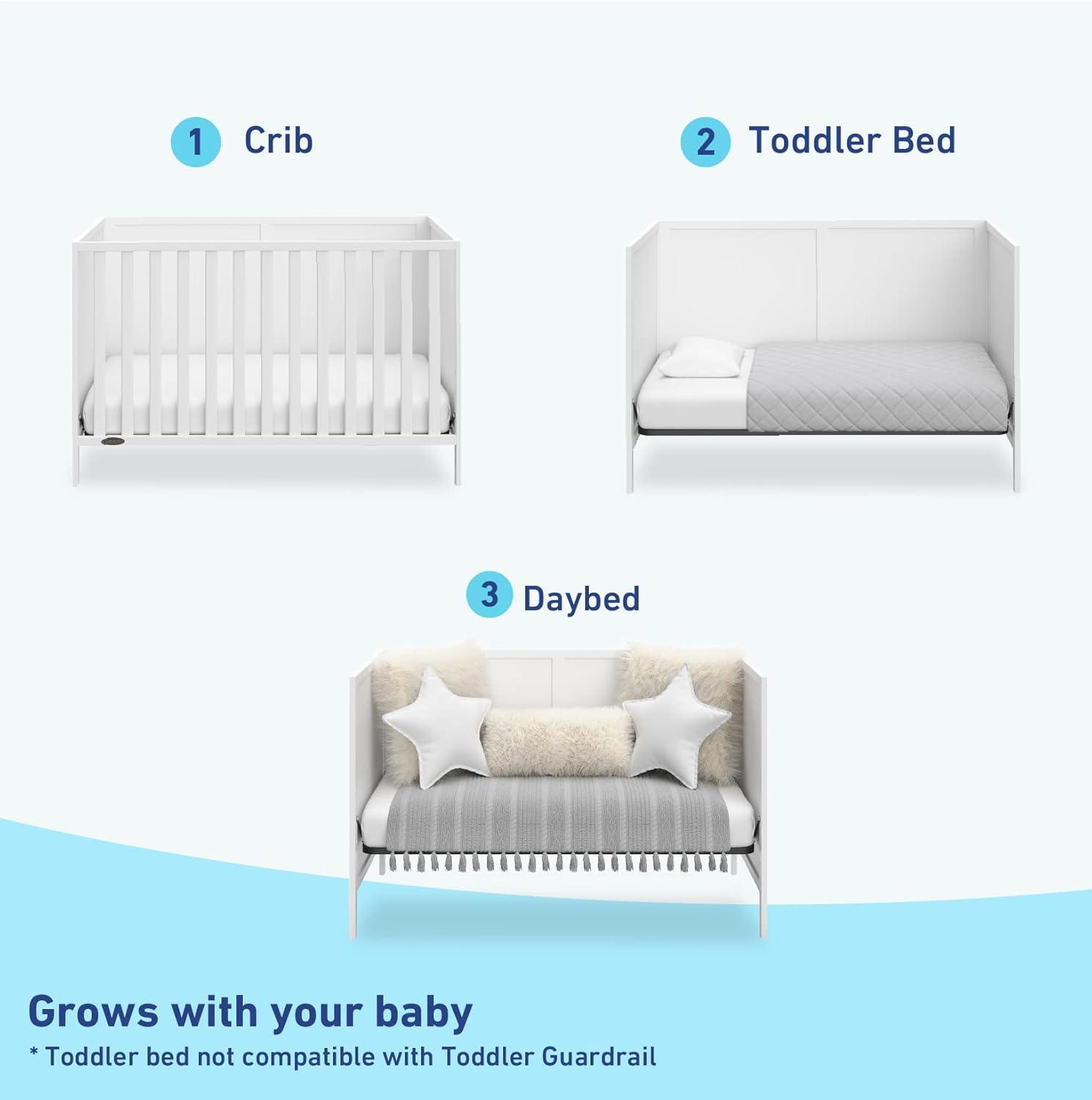 1 Crib

2 Toddler Bed

3 Daybed

Grows with your baby

* Toddler bed not compatible with Toddler Guardrail